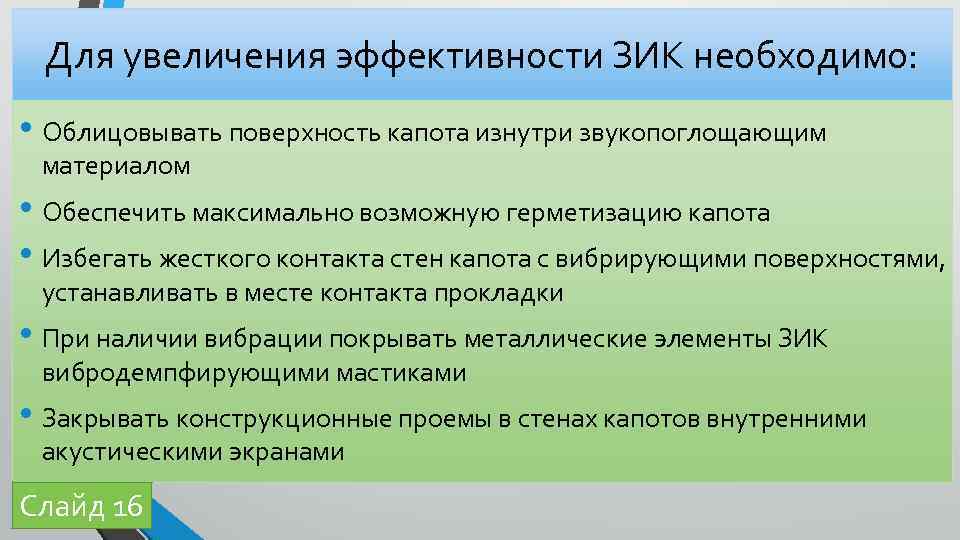 Для увеличения эффективности ЗИК необходимо:

• Облицовывать поверхность капота изнутри звукопоглощающим материалом

• Обеспечить максимально возможную герметизацию капота

• Избегать жесткого контакта стен капота с вибрирующими поверхностями, устанавливать в месте контакта прокладки

• При наличии вибрации покрывать металлические элементы ЗИК вибродемпфирующими мастиками

• Закрывать конструкционные проемы в стенах капотов внутренними акустическими экранами

Слайд 16